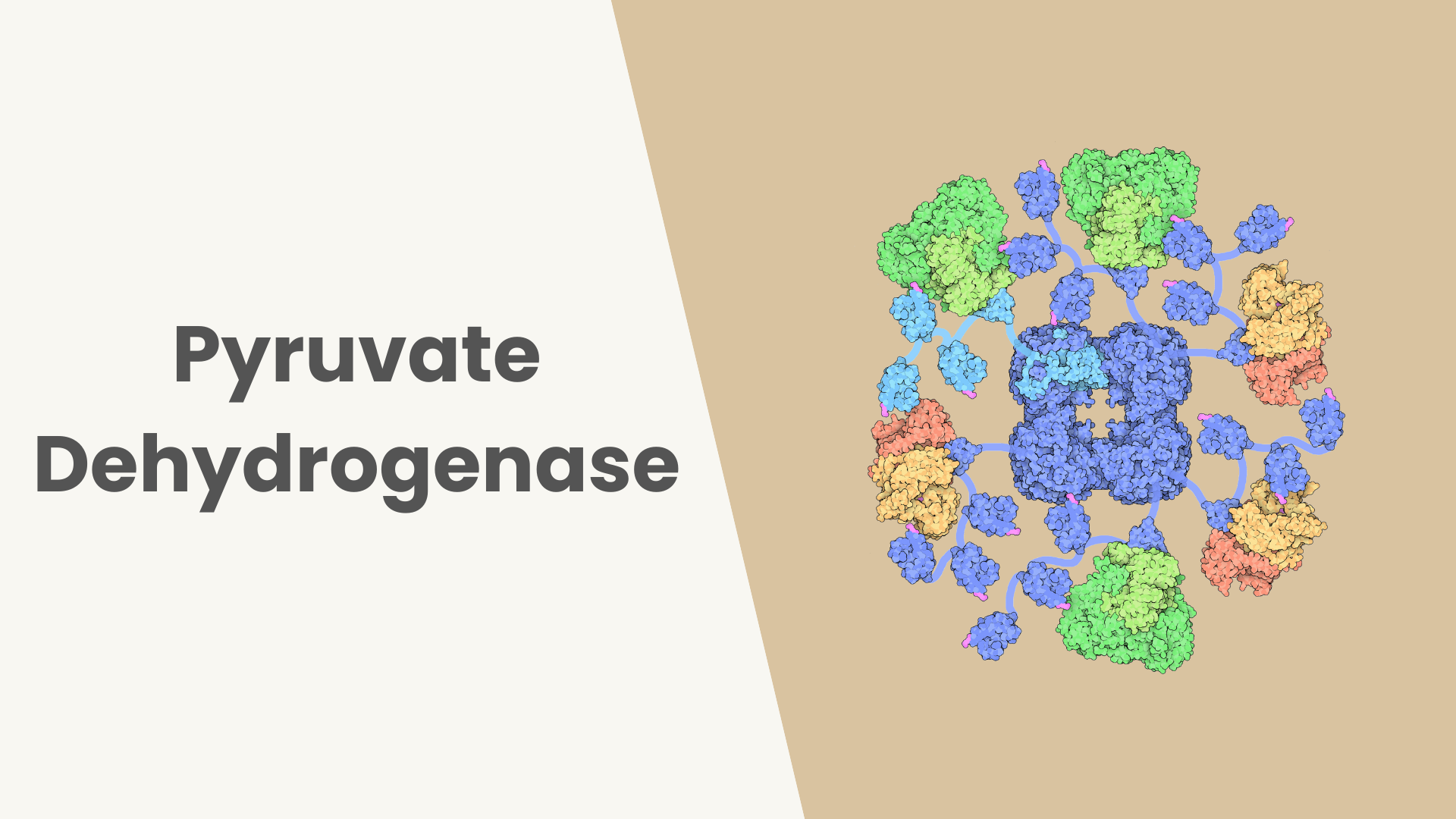 Pyruvate
Dehydrogenase